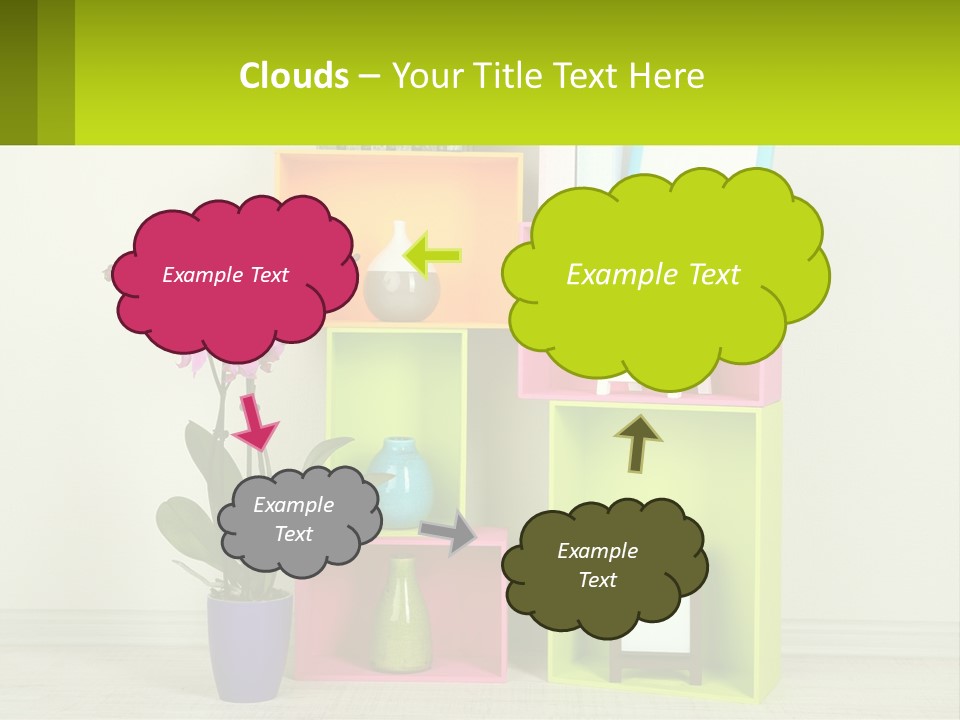 Clouds – Your Title Text Here

Example Text

Example Text

Example Text

Example Text